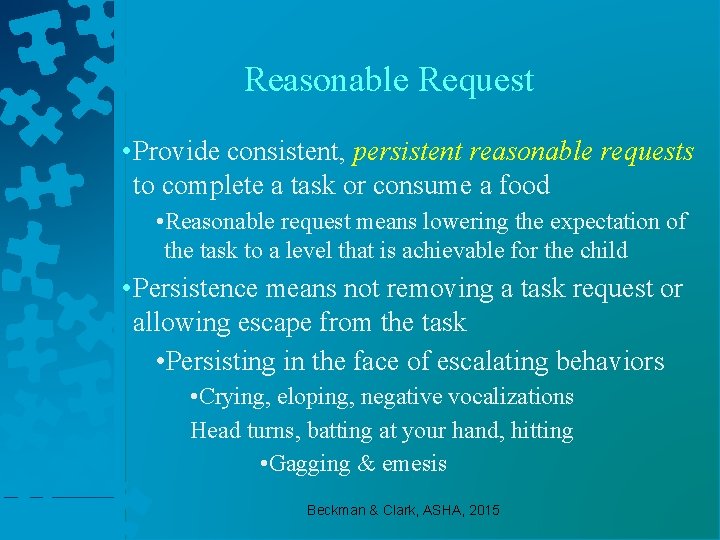 Reasonable Request

•Provide consistent, persistent reasonable requests to complete a task or consume a food

•Reasonable request means lowering the expectation of the task to a level that is achievable for the child

•Persistence means not removing a task request or allowing escape from the task

•Persisting in the face of escalating behaviors

•Crying, eloping, negative vocalizations

Head turns, batting at your hand, hitting

•Gagging & emesis

Beckman & Clark, ASHA, 2015